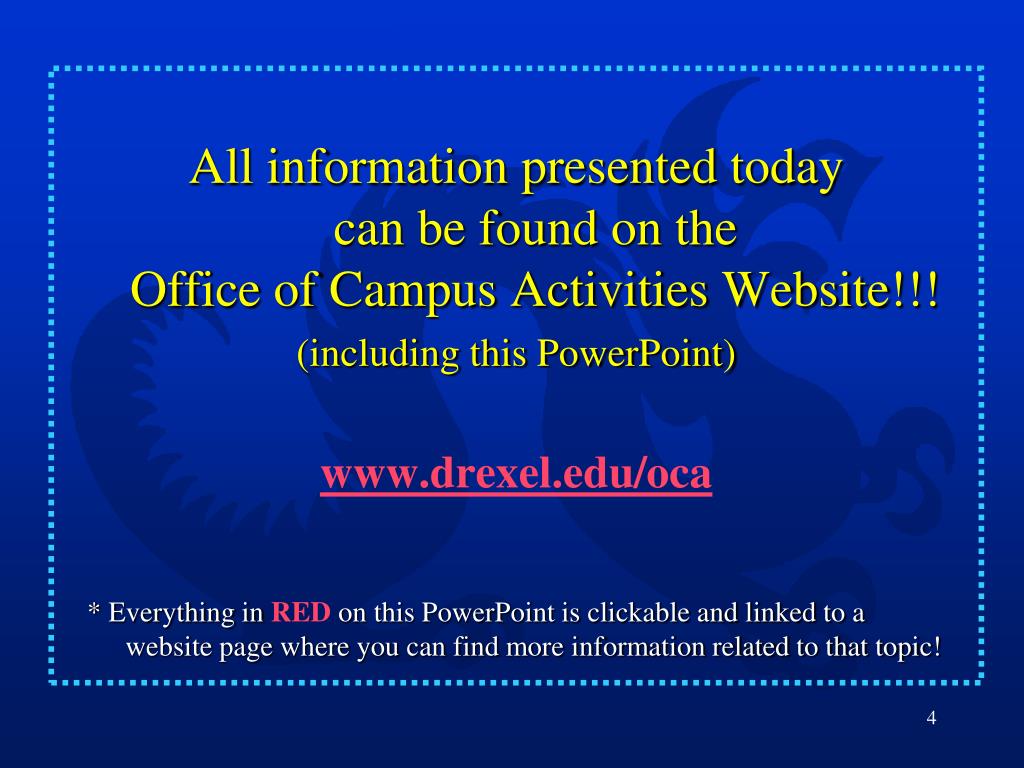 All information presented today can be found on the Office of Campus Activities Website!!!
(including this PowerPoint)

www.drexel.edu/oca

* Everything in RED on this PowerPoint is clickable and linked to a website page where you can find more information related to that topic!

4